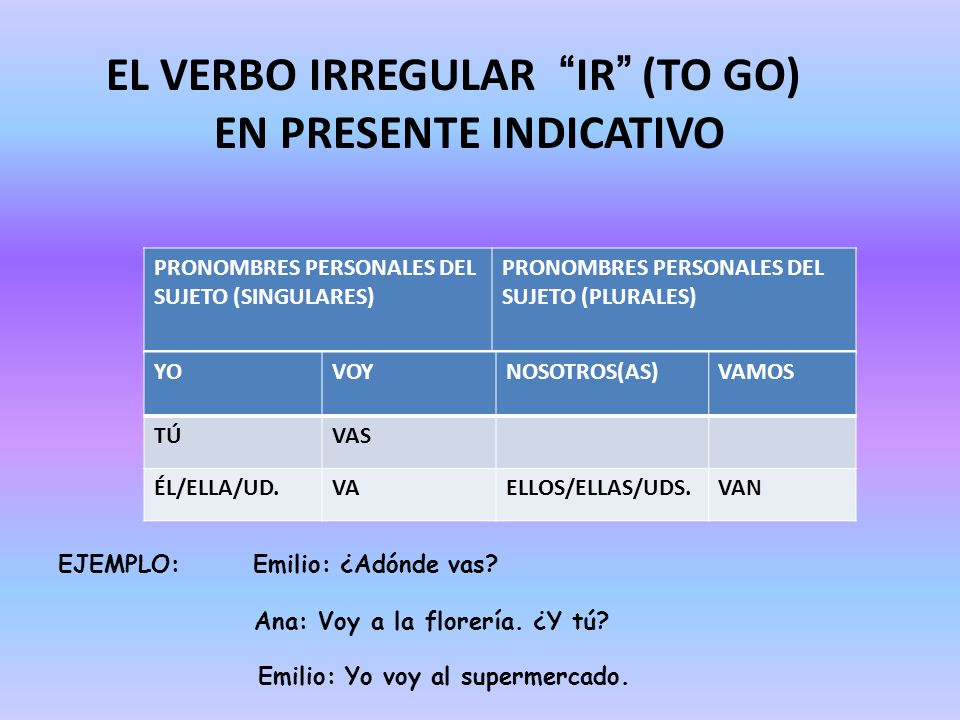 EL VERBO IRREGULAR “IR” (TO GO)
EN PRESENTE INDICATIVO

| PRONOMBRES PERSONALES DEL SUJETO (SINGULARES) | | PRONOMBRES PERSONALES DEL SUJETO (PLURALES) | |
|---|---|---|---|
| YO | VOY | NOSOTROS(AS) | VAMOS |
| TÚ | VAS | | |
| ÉL/ELLA/UD. | VA | ELLOS/ELLAS/UDS. | VAN |

EJEMPLO: Emilio: ¿Adónde vas?

Ana: Voy a la florería. ¿Y tú?

Emilio: Yo voy al supermercado.